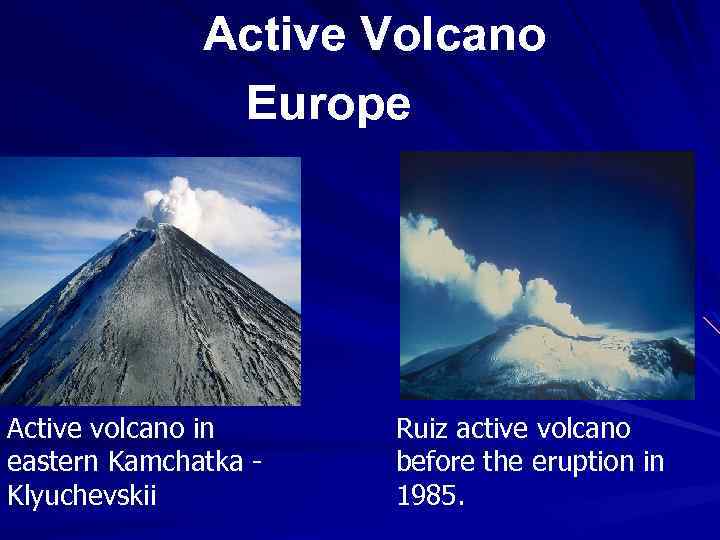 Active Volcano

Europe

Active volcano in eastern Kamchatka - Klyuchevskii

Ruiz active volcano before the eruption in 1985.